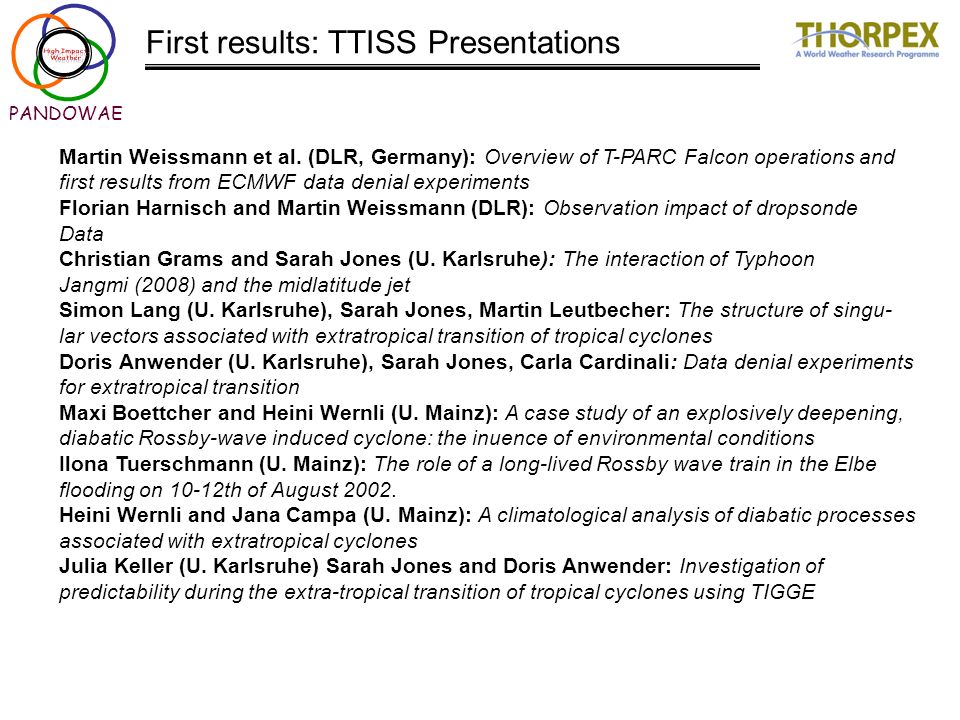 High Impact Weather

PANDOWAE

First results: TTISS Presentations

THORPEX
A World Weather Research Programme

Martin Weissmann et al. (DLR, Germany): Overview of T-PARC Falcon operations and first results from ECMWF data denial experiments
Florian Harnisch and Martin Weissmann (DLR): Observation impact of dropsonde Data
Christian Grams and Sarah Jones (U. Karlsruhe): The interaction of Typhoon Jangmi (2008) and the midlatitude jet
Simon Lang (U. Karlsruhe), Sarah Jones, Martin Leutbecher: The structure of singular vectors associated with extratropical transition of tropical cyclones
Doris Anwender (U. Karlsruhe), Sarah Jones, Carla Cardinali: Data denial experiments for extratropical transition
Maxi Boettcher and Heini Wernli (U. Mainz): A case study of an explosively deepening, diabatic Rossby-wave induced cyclone: the inuence of environmental conditions
Ilona Tuerschmann (U. Mainz): The role of a long-lived Rossby wave train in the Elbe flooding on 10-12th of August 2002.
Heini Wernli and Jana Campa (U. Mainz): A climatological analysis of diabatic processes associated with extratropical cyclones
Julia Keller (U. Karlsruhe) Sarah Jones and Doris Anwender: Investigation of predictability during the extra-tropical transition of tropical cyclones using TIGGE